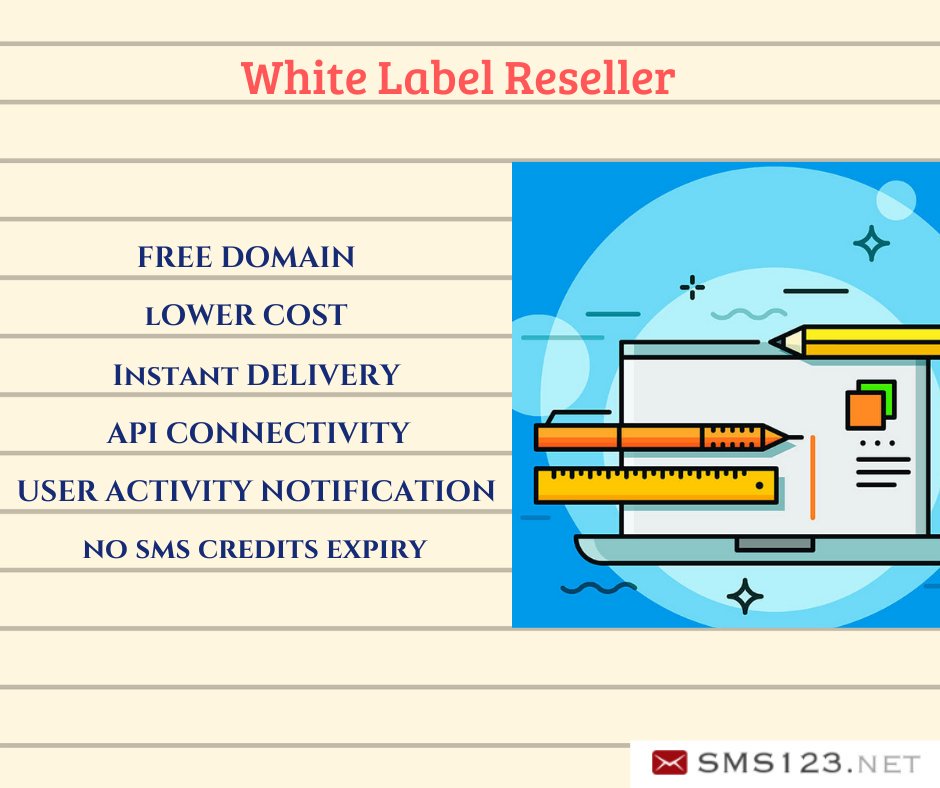 White Label Reseller

FREE DOMAIN

LOWER COST

INSTANT DELIVERY

API CONNECTIVITY

USER ACTIVITY NOTIFICATION

NO SMS CREDITS EXPIRY

SMS123.NET